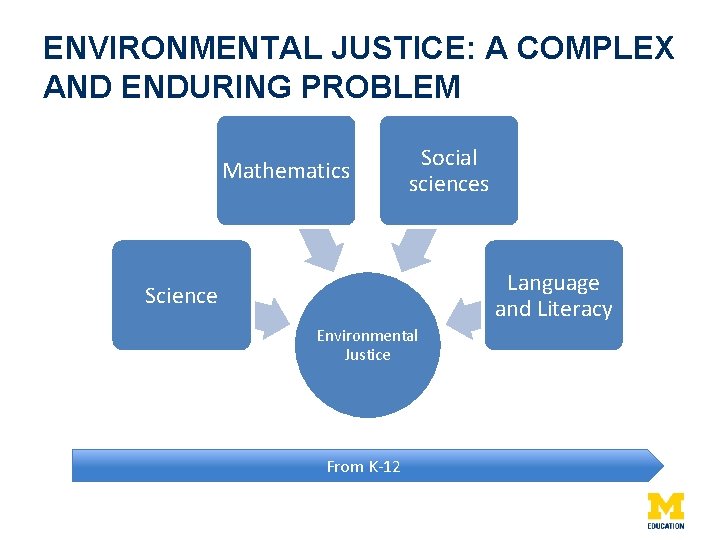 ENVIRONMENTAL JUSTICE: A COMPLEX AND ENDURING PROBLEM

Mathematics

Social sciences

Science

Language and Literacy

Environmental Justice

From K-12

M
EDUCATION